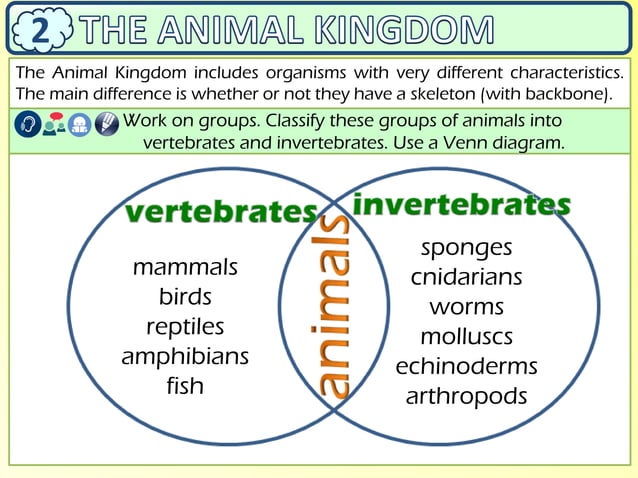 2 THE ANIMAL KINGDOM

The Animal Kingdom includes organisms with very different characteristics. The main difference is whether or not they have a skeleton (with backbone).

Work on groups. Classify these groups of animals into vertebrates and invertebrates. Use a Venn diagram.

vertebrates

mammals
birds
reptiles
amphibians
fish

animals

invertebrates

sponges
cnidarians
worms
molluscs
echinoderms
arthropods